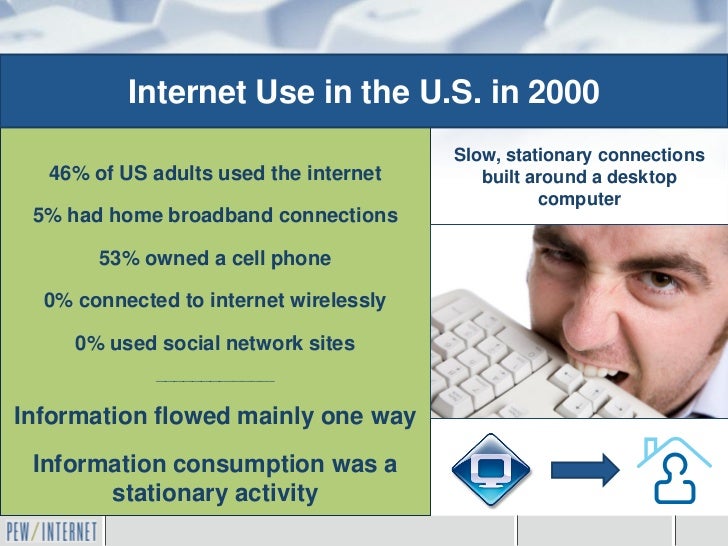 Internet Use in the U.S. in 2000

46% of US adults used the internet

5% had home broadband connections

53% owned a cell phone

0% connected to internet wirelessly

0% used social network sites

Information flowed mainly one way

Information consumption was a stationary activity

Slow, stationary connections built around a desktop computer

PEW/INTERNET